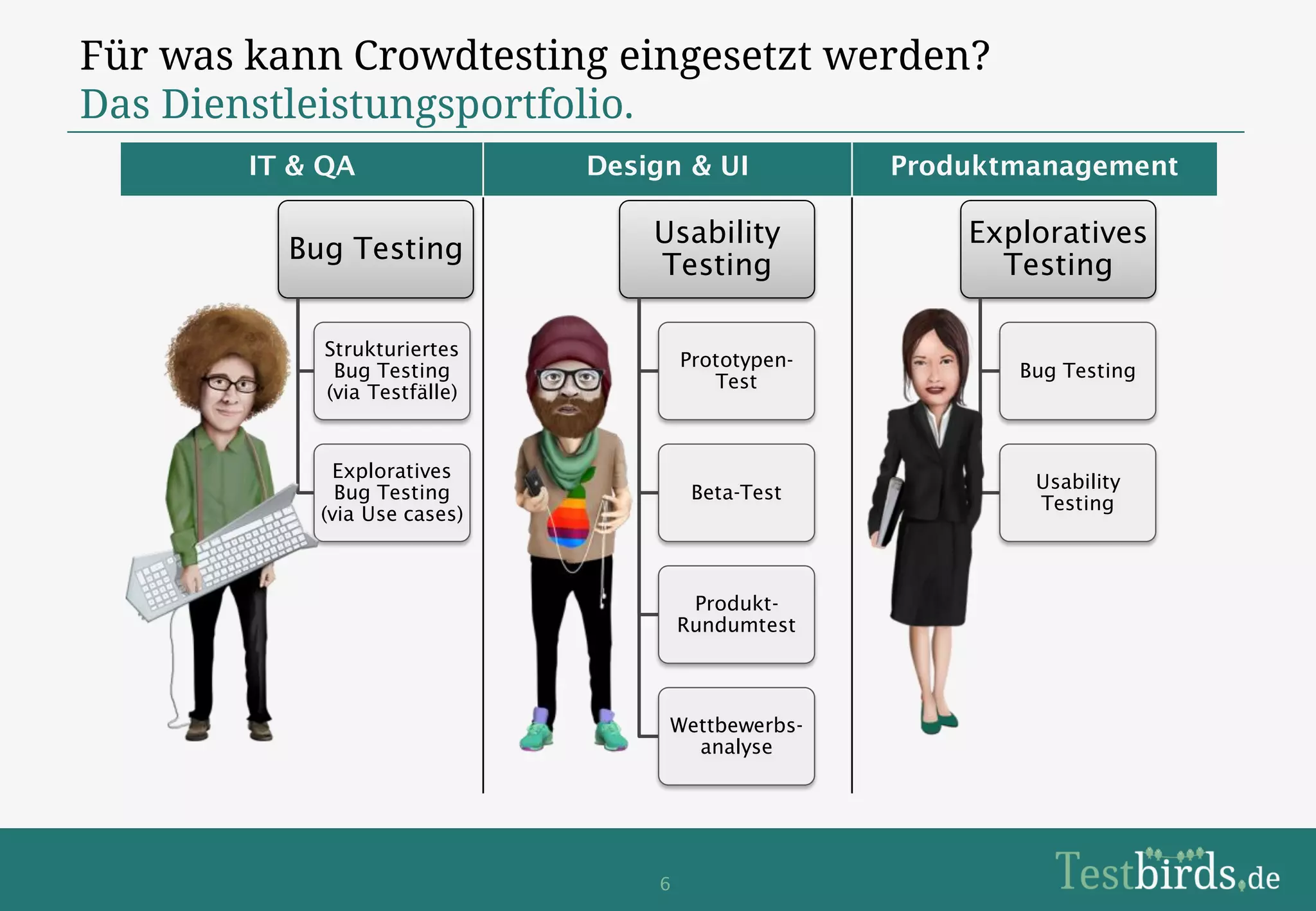 Für was kann Crowdtesting eingesetzt werden?
Das Dienstleistungsportfolio.

IT & QA

Bug Testing

Strukturiertes Bug Testing (via Testfälle)

Exploratives Bug Testing (via Use cases)

Design & UI

Usability Testing

Prototypen-Test

Beta-Test

Produkt-Rundumtest

Wettbewerbs-analyse

Produktmanagement

Exploratives Testing

Bug Testing

Usability Testing

6

Testbirds.de